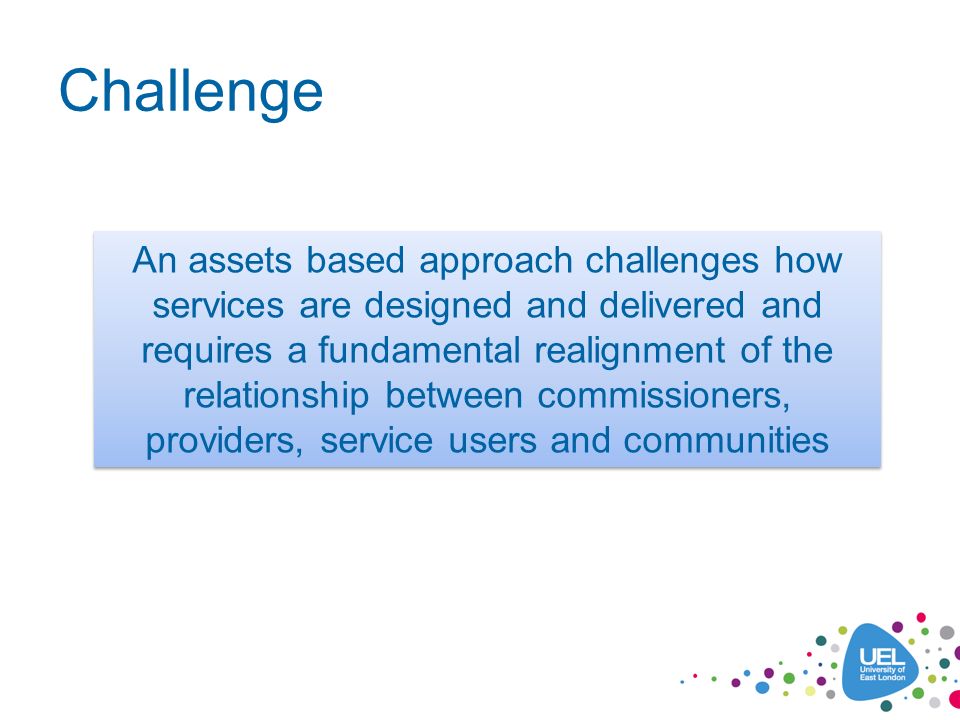 Challenge

An assets based approach challenges how services are designed and delivered and requires a fundamental realignment of the relationship between commissioners, providers, service users and communities

UEL
University of East London